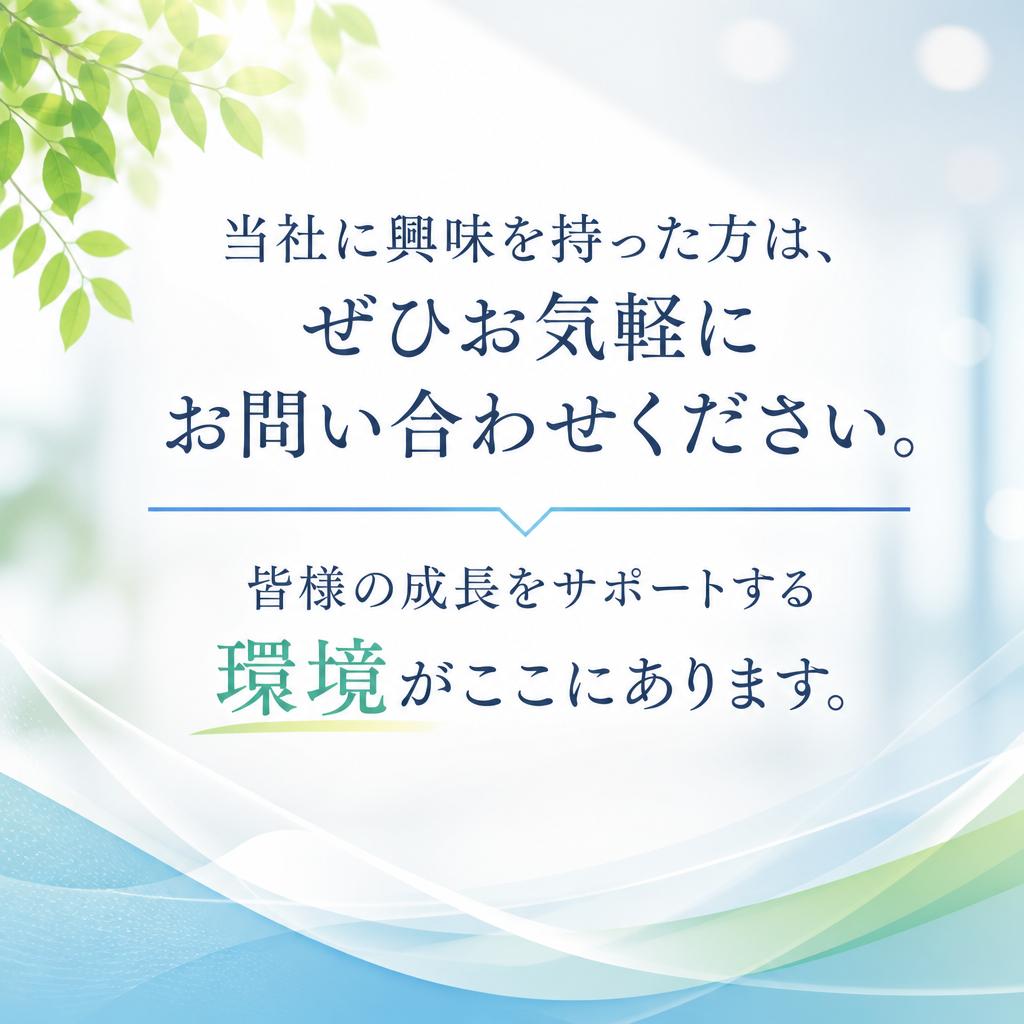 当社に興味を持った方は、
ぜひお気軽に
お問い合わせください。

皆様の成長をサポートする
環境がここにあります。